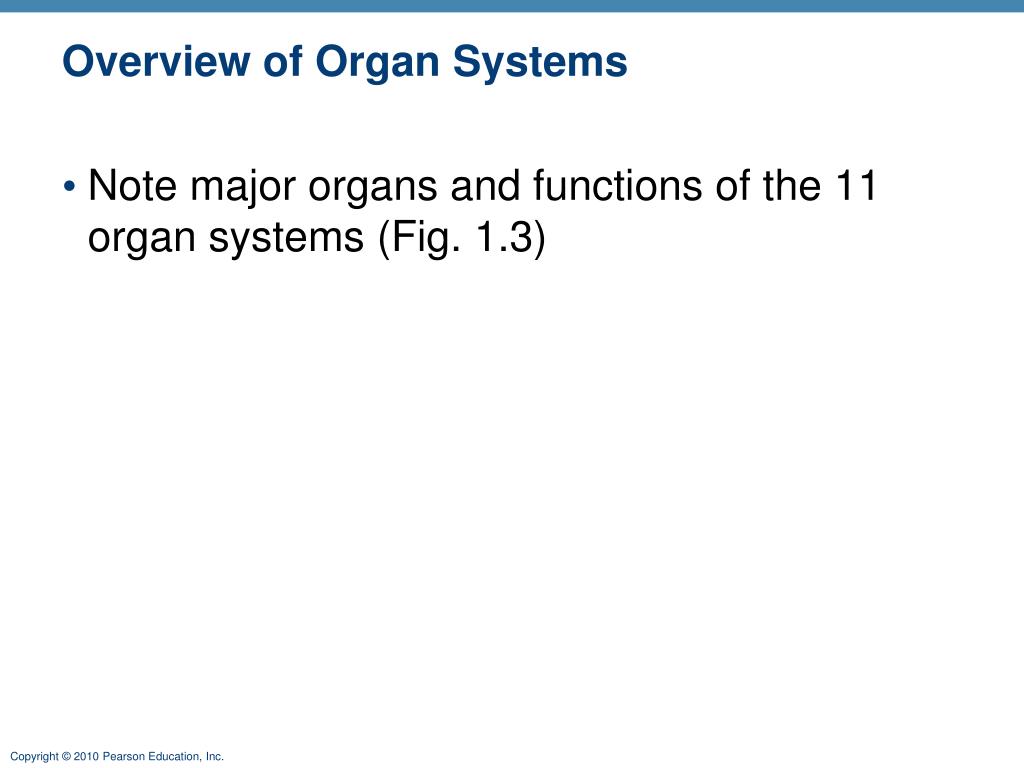 Overview of Organ Systems

• Note major organs and functions of the 11 organ systems (Fig. 1.3)

Copyright © 2010 Pearson Education, Inc.